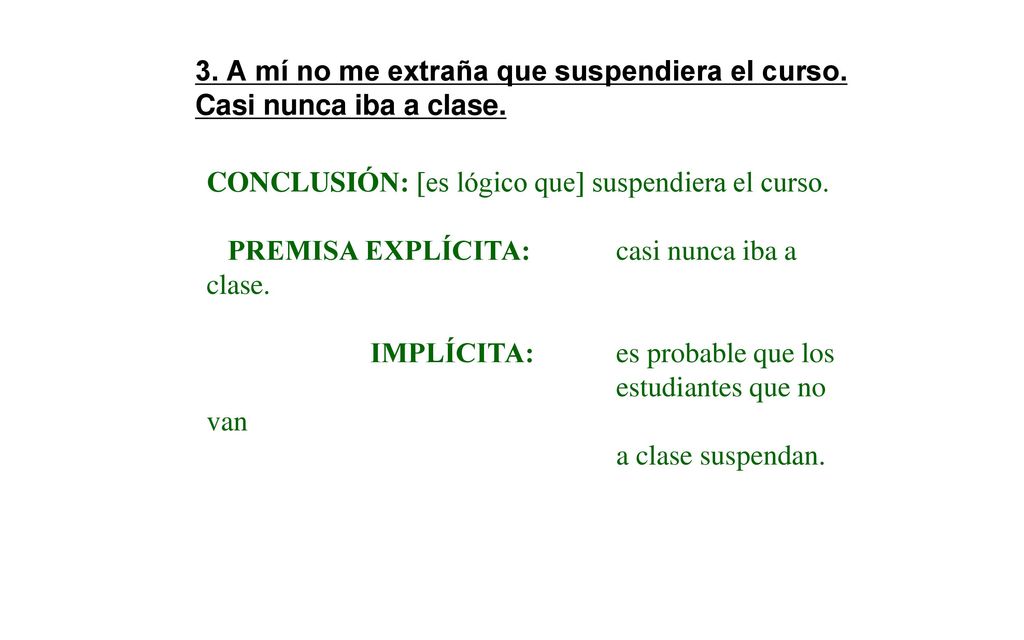 3. A mí no me extraña que suspendiera el curso. Casi nunca iba a clase.

CONCLUSIÓN: [es lógico que] suspendiera el curso.

PREMISA EXPLÍCITA: casi nunca iba a clase.

IMPLÍCITA: es probable que los estudiantes que no van a clase suspendan.